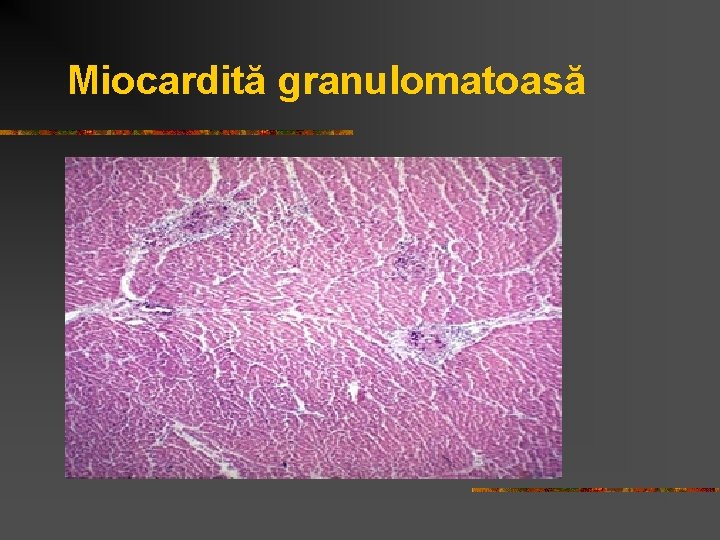 Miocardită granulomatoasă